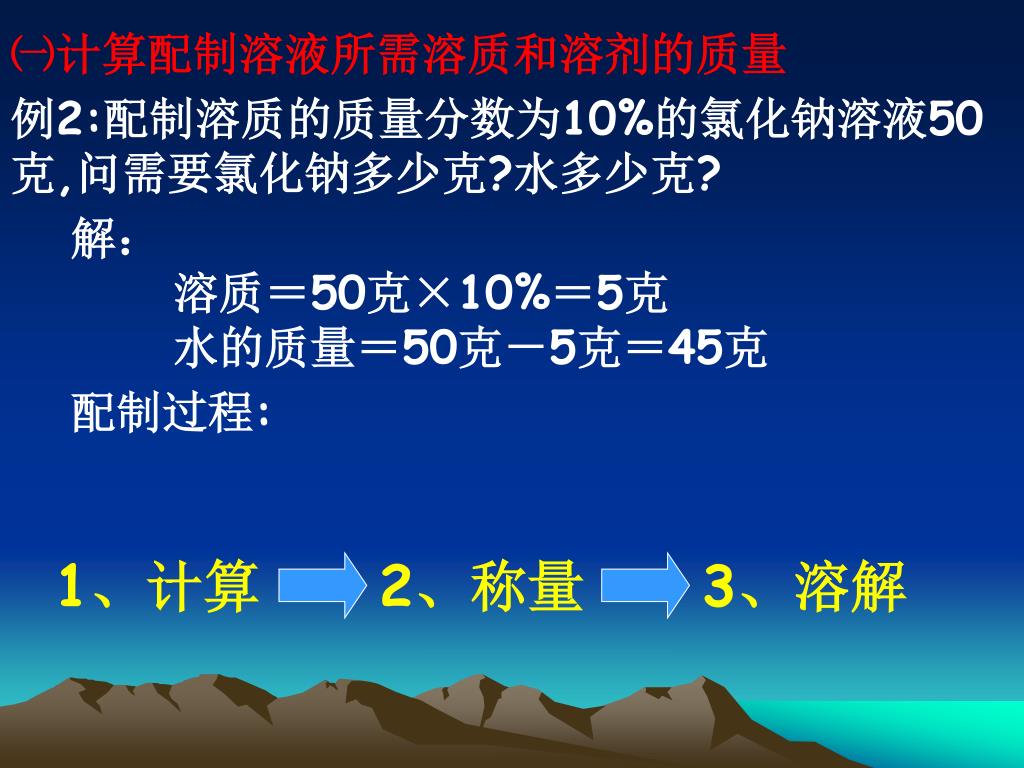 ㈠计算配制溶液所需溶质和溶剂的质量

例2:配制溶质的质量分数为10%的氯化钠溶液50克,问需要氯化钠多少克?水多少克?

解:

溶质=50克×10%=5克
水的质量=50克-5克=45克

配制过程:

1、计算 2、称量 3、溶解